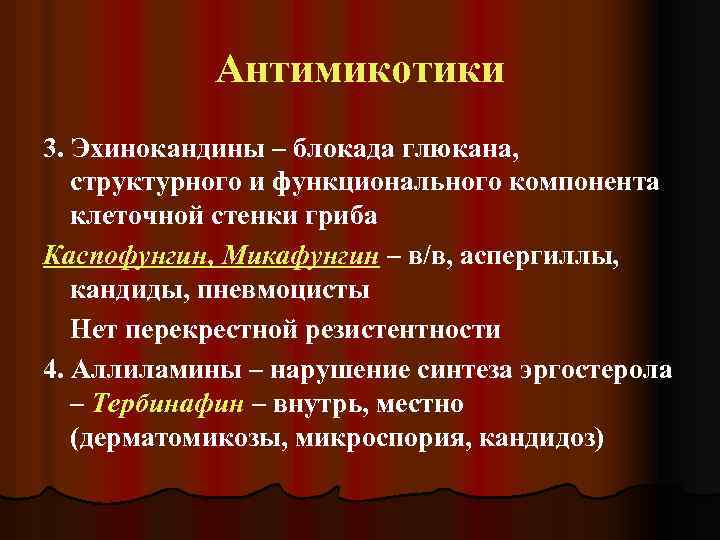 Антимикотики

3. Эхинокандины – блокада глюкана, структурного и функционального компонента клеточной стенки гриба

Каспофунгин, Микафунгин – в/в, аспергиллы, кандиды, пневмоцисты

Нет перекрестной резистентности

4. Аллиламины – нарушение синтеза эргостерола – Тербинафин – внутрь, местно (дерматомикозы, микроспория, кандидоз)